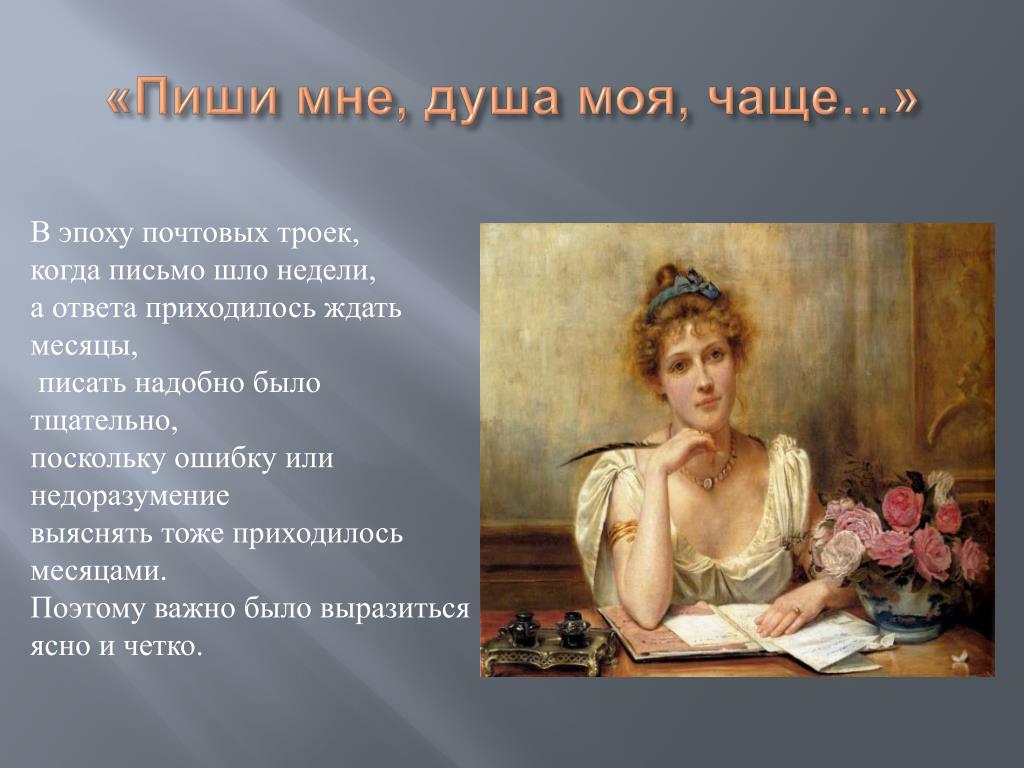 «Пиши мне, душа моя, чаще…»

В эпоху почтовых троек, когда письмо шло недели, а ответа приходилось ждать месяцы, писать надобно было тщательно, поскольку ошибку или недоразумение выяснять тоже приходилось месяцами. Поэтому важно было выразиться ясно и четко.